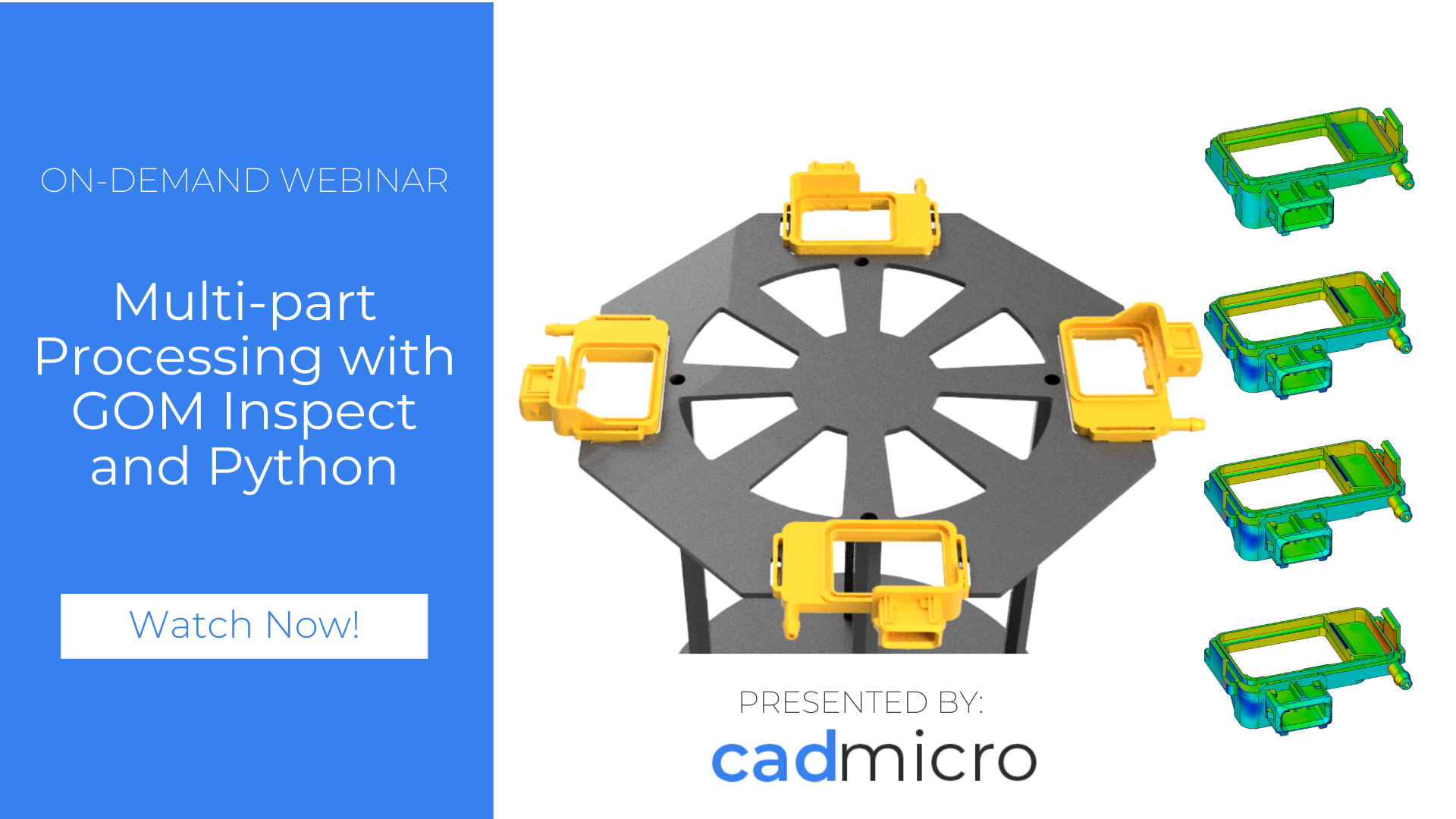 ON-DEMAND WEBINAR

Multi-part Processing with GOM Inspect and Python

Watch Now!

PRESENTED BY:

cadmicro